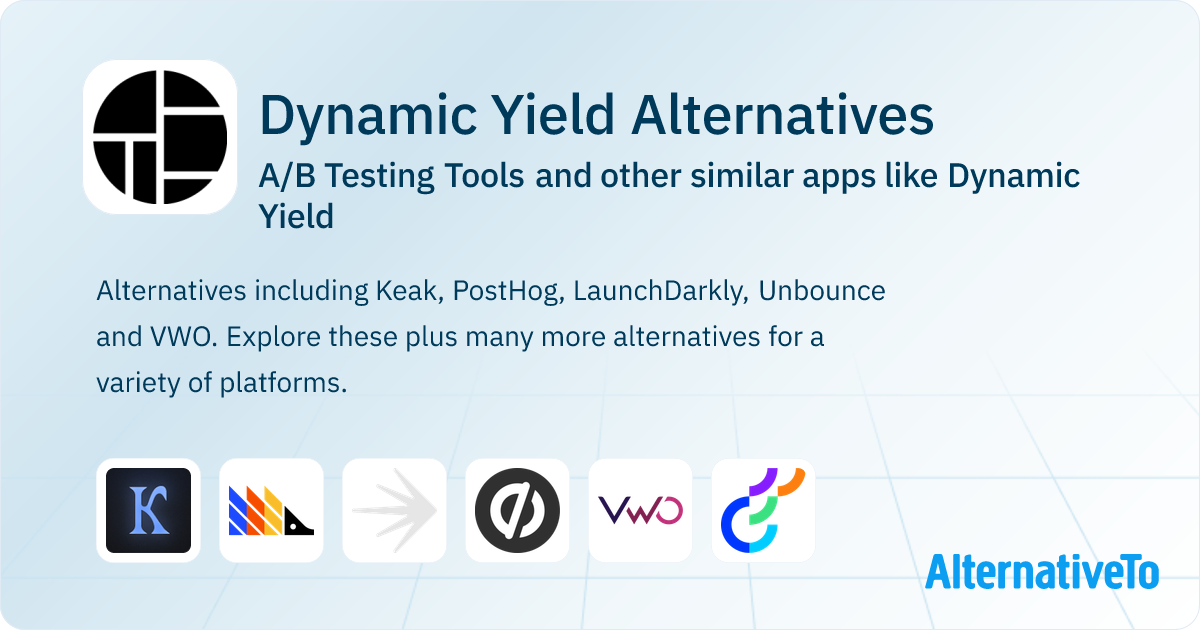 Dynamic Yield Alternatives

A/B Testing Tools and other similar apps like Dynamic Yield

Alternatives including Keak, PostHog, LaunchDarkly, Unbounce and VWO. Explore these plus many more alternatives for a variety of platforms.

K

VWO

AlternativeTo